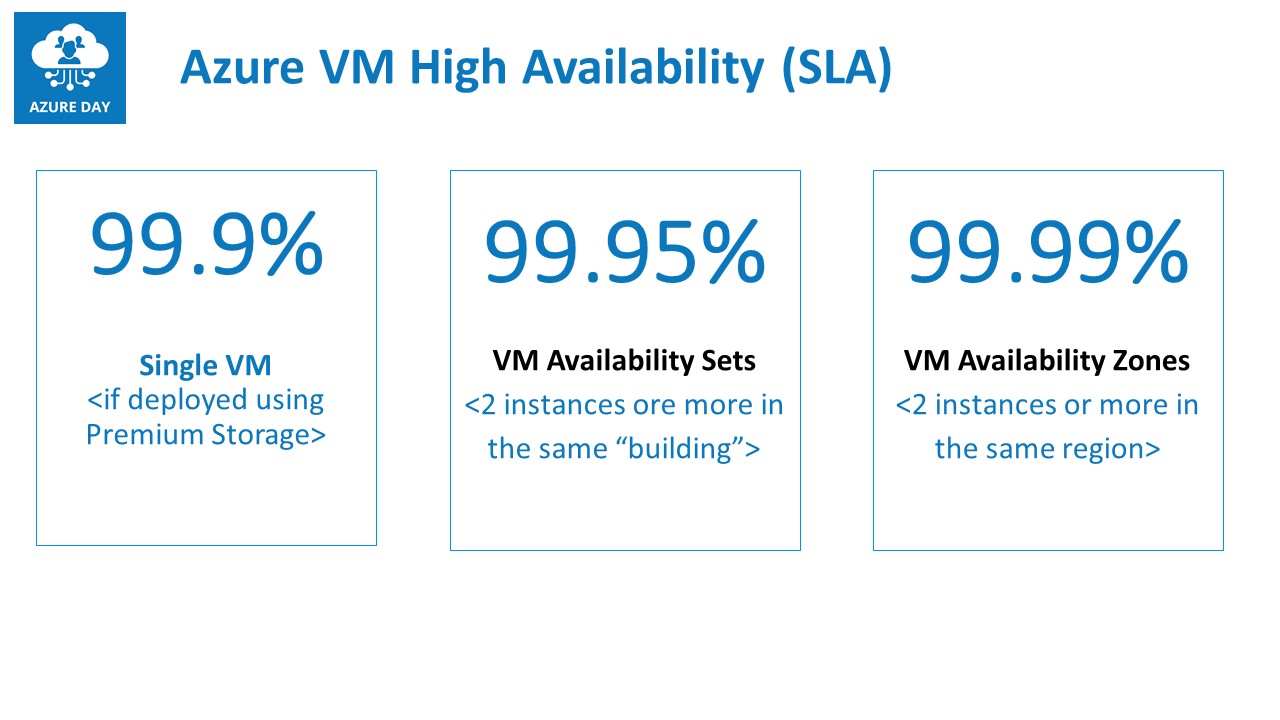 AZURE DAY

Azure VM High Availability (SLA)

99.9%

Single VM
<if deployed using Premium Storage>

99.95%

VM Availability Sets
<2 instances ore more in the same “building”>

99.99%

VM Availability Zones
<2 instances or more in the same region>